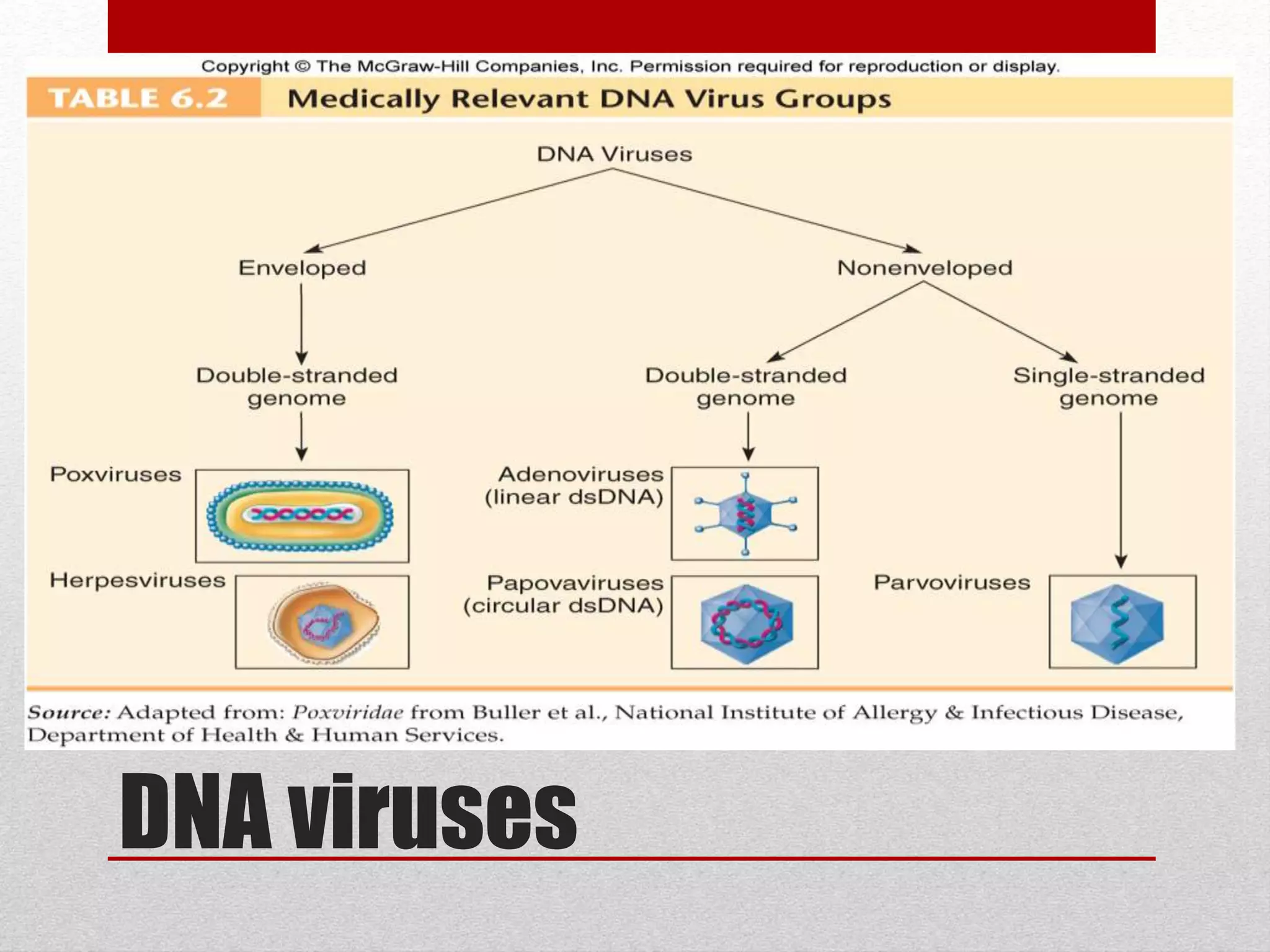 Copyright © The McGraw-Hill Companies, Inc. Permission required for reproduction or display.

TABLE 6.2 Medically Relevant DNA Virus Groups

DNA Viruses

Enveloped

Nonenveloped

Double-stranded genome

Double-stranded genome

Single-stranded genome

Poxviruses

Herpesviruses

Adenoviruses (linear dsDNA)

Papovaviruses (circular dsDNA)

Parvoviruses

Source: Adapted from: Poxviridae from Buller et al., National Institute of Allergy & Infectious Disease, Department of Health & Human Services.

DNA viruses